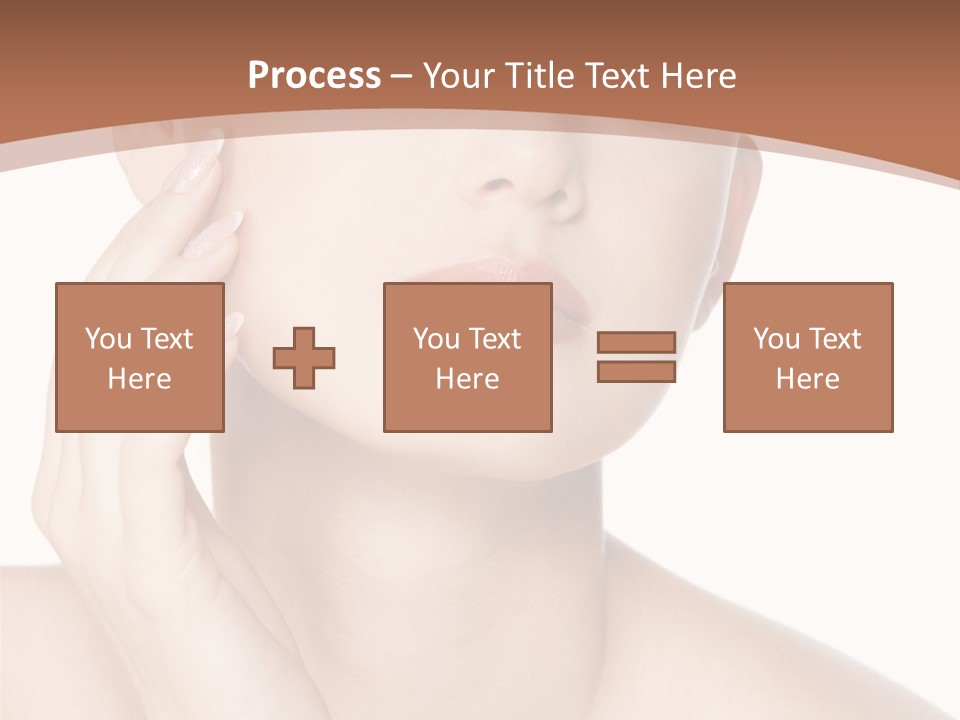 Process – Your Title Text Here

You Text Here

You Text Here

You Text Here